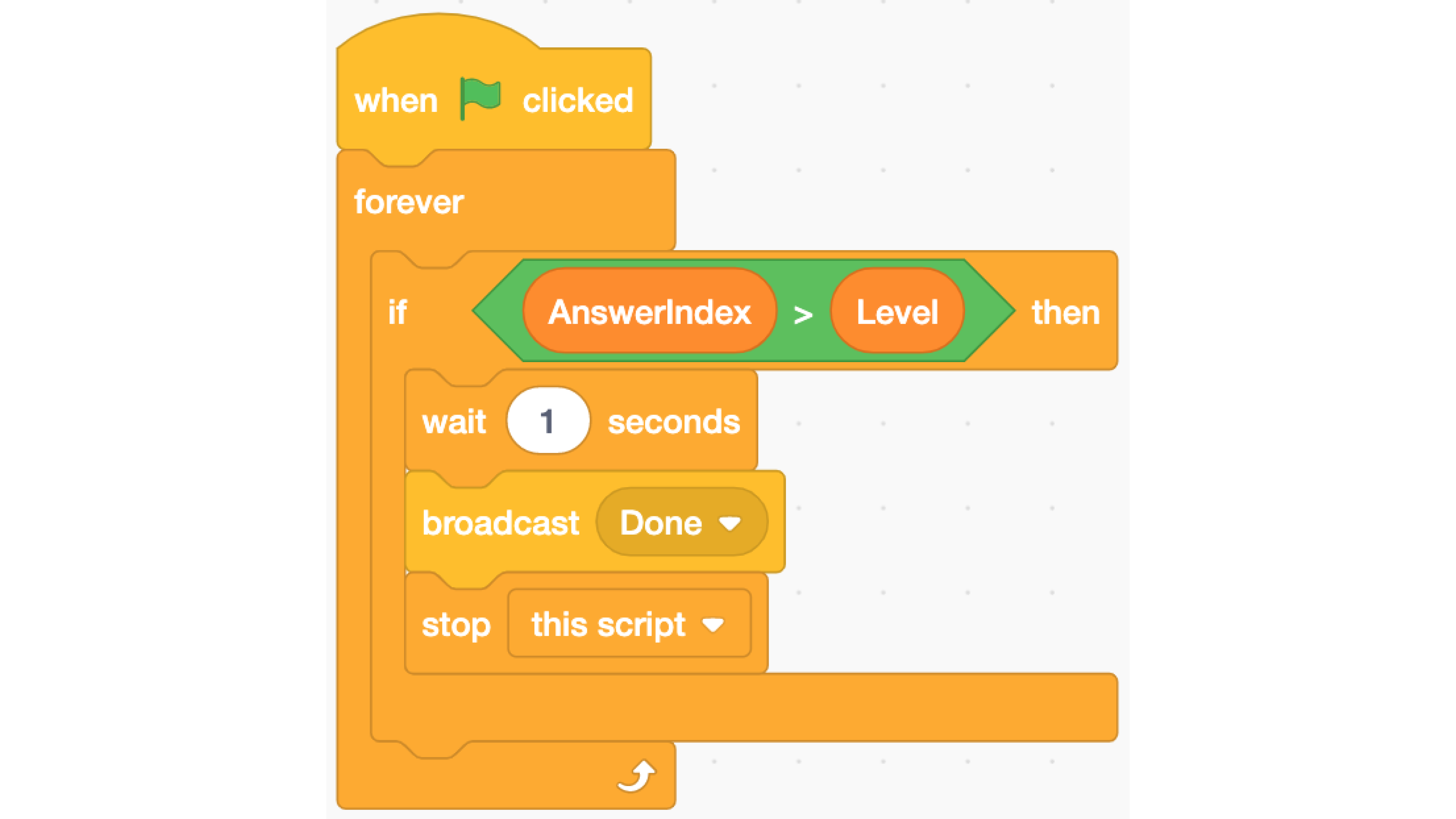 when clicked
forever
if AnswerIndex > Level then
wait 1 seconds
broadcast Done
stop this script